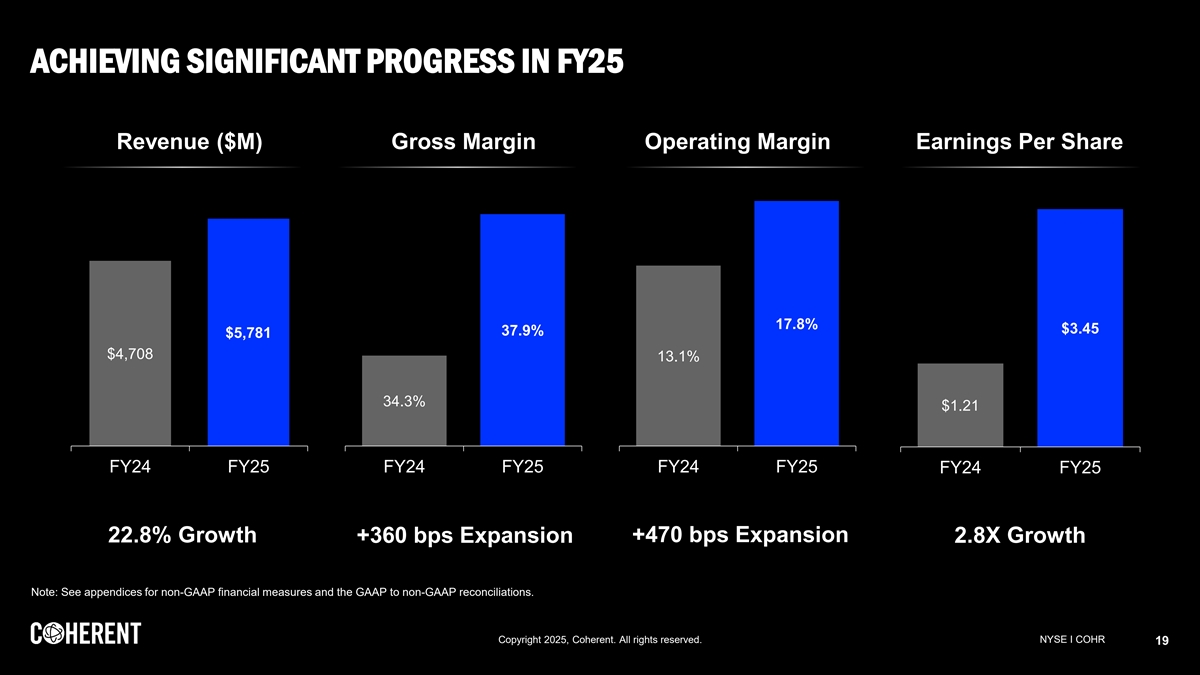 ACHIEVING SIGNIFICANT PROGRESS IN FY25

Revenue ($M)

$4,708

$5,781

FY24 FY25

22.8% Growth

Gross Margin

34.3%

37.9%

FY24 FY25

+360 bps Expansion

Operating Margin

13.1%

17.8%

FY24 FY25

+470 bps Expansion

Earnings Per Share

$1.21

$3.45

FY24 FY25

2.8X Growth

Note: See appendices for non-GAAP financial measures and the GAAP to non-GAAP reconciliations.

COHERENT

Copyright 2025, Coherent. All rights reserved.

NYSE I COHR

19